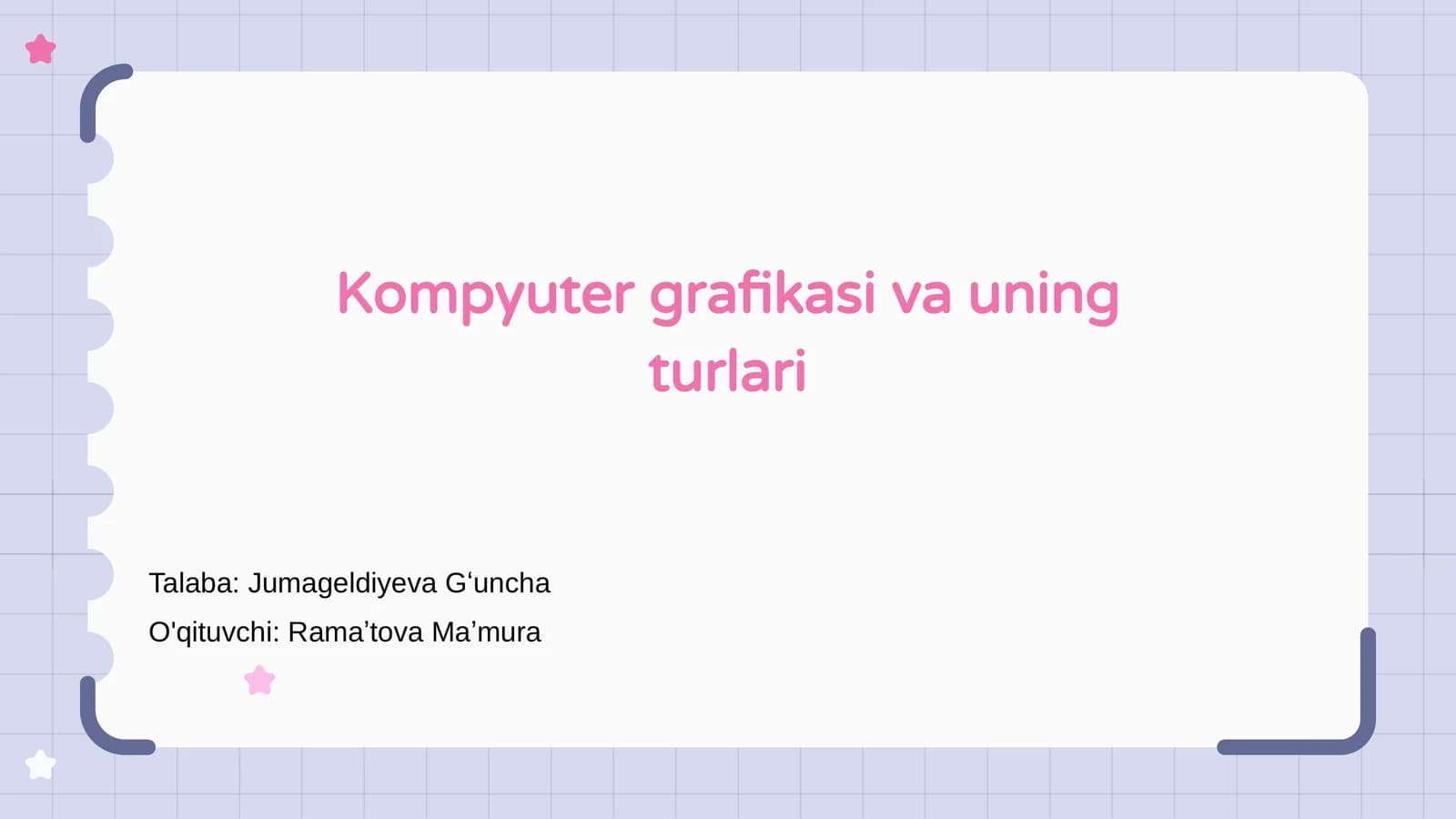 Kompyuter grafikasi va uning turlari

Talaba: Jumageldiyeva G‘uncha

O'qituvchi: Rama’tova Ma’mura